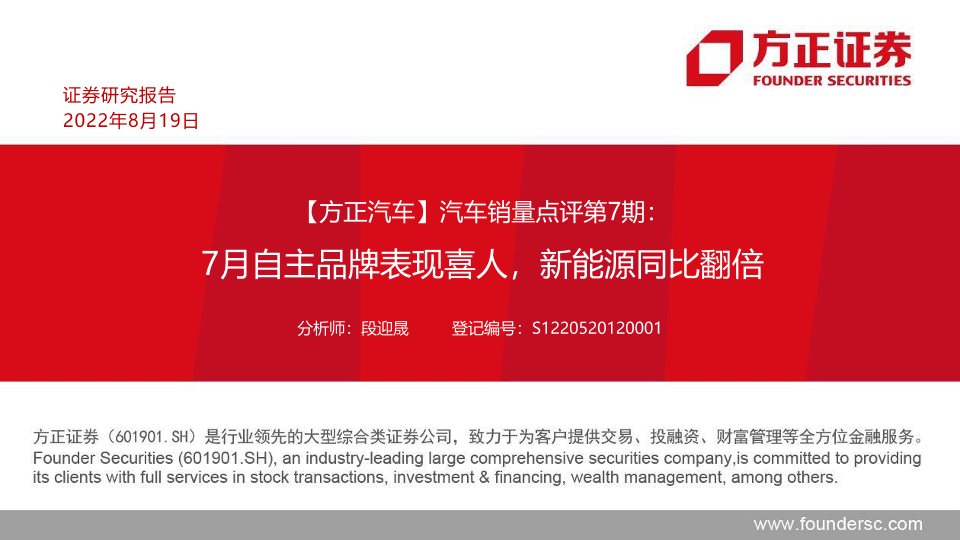 方正证券
FOUNDER SECURITIES

证券研究报告
2022年8月19日

【方正汽车】汽车销量点评第7期：
7月自主品牌表现喜人，新能源同比翻倍

分析师：段迎晟　　登记编号：S1220520120001

方正证券（601901.SH）是行业领先的大型综合类证券公司，致力于为客户提供交易、投融资、财富管理等全方位金融服务。
Founder Securities (601901.SH), an industry-leading large comprehensive securities company,is committed to providing its clients with full services in stock transactions, investment & financing, wealth management, among others.

www.foundersc.com